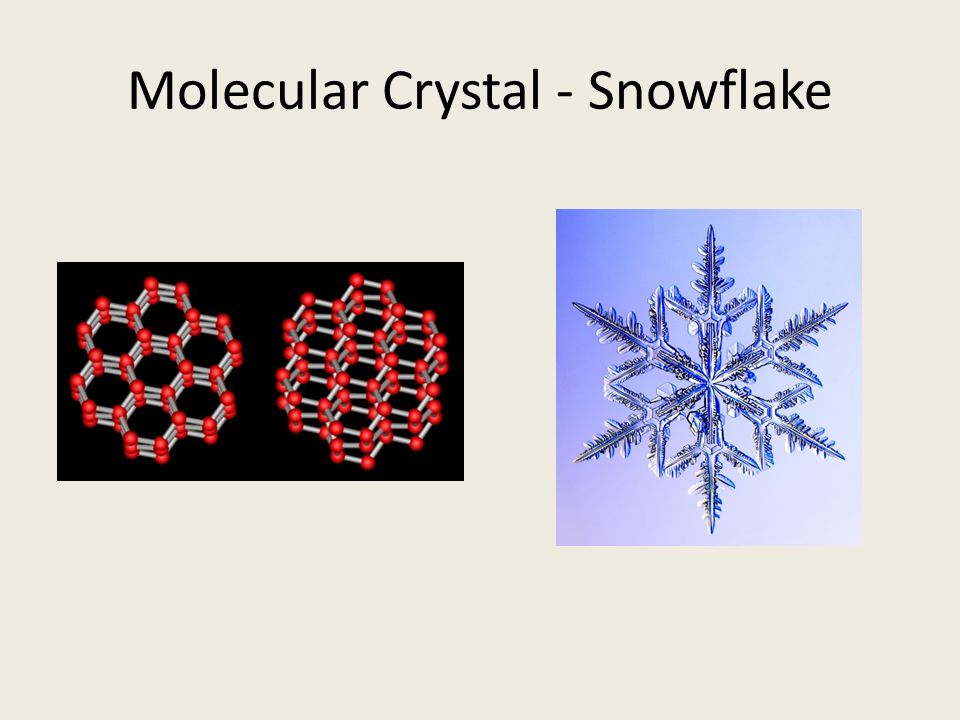 Molecular Crystal - Snowflake